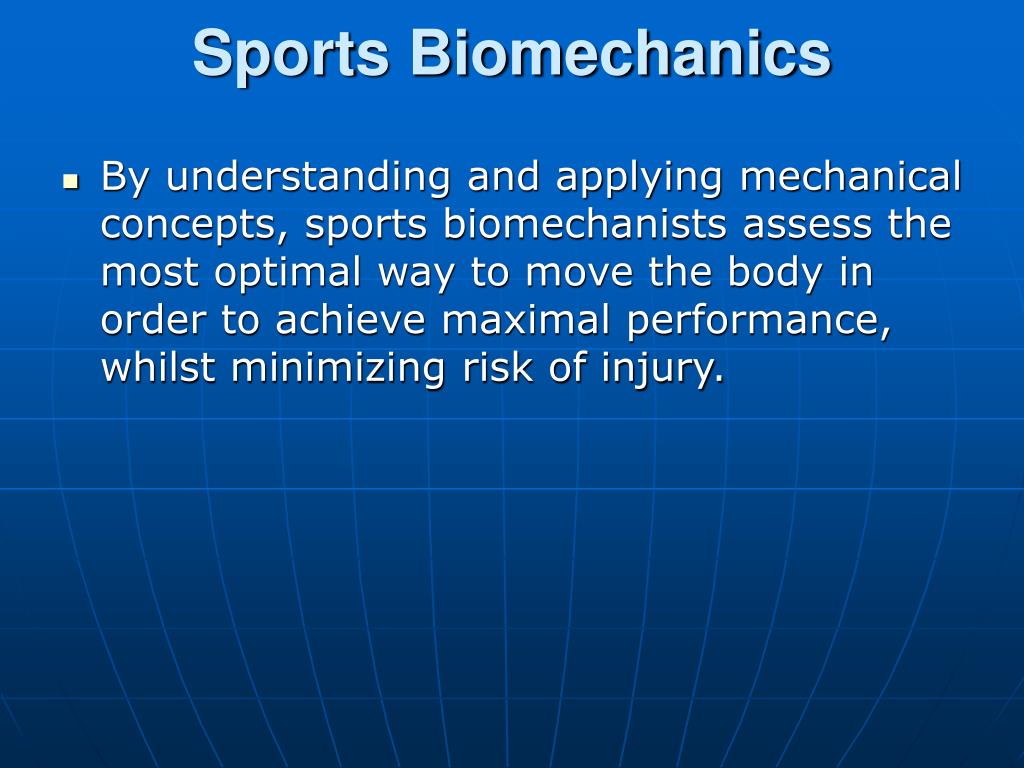 Sports Biomechanics

- By understanding and applying mechanical concepts, sports biomechanists assess the most optimal way to move the body in order to achieve maximal performance, whilst minimizing risk of injury.